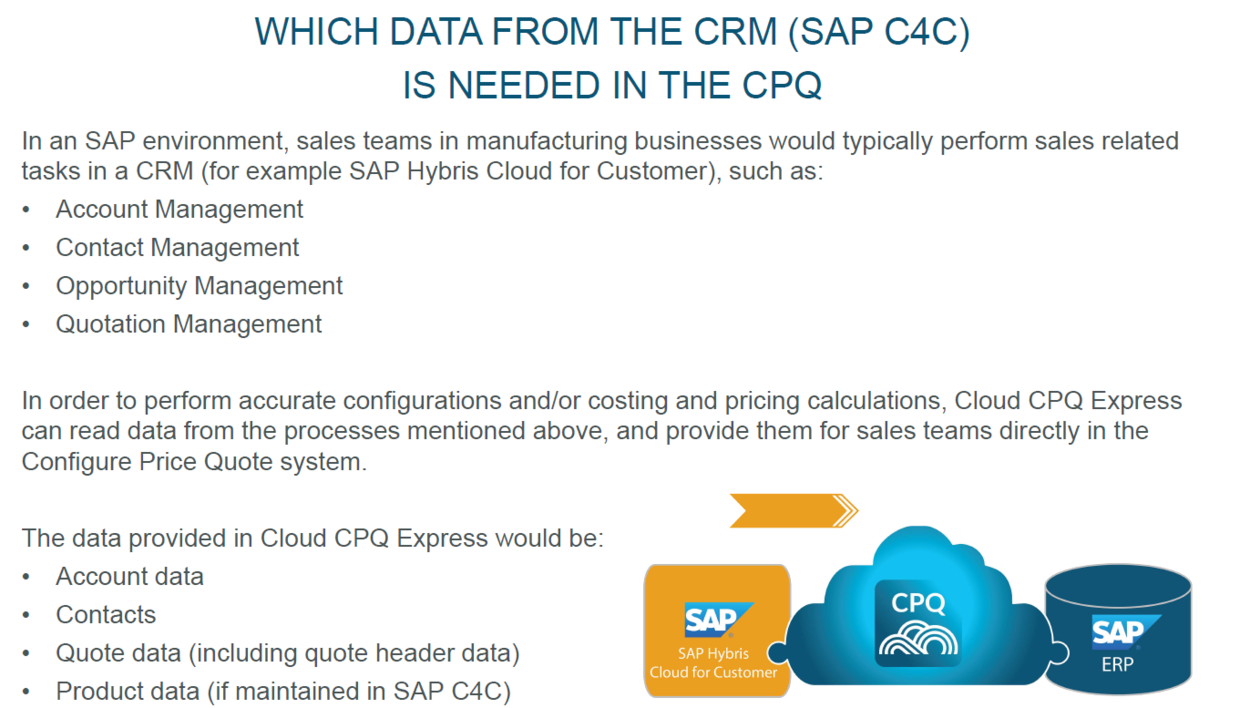 WHICH DATA FROM THE CRM (SAP C4C)
IS NEEDED IN THE CPQ

In an SAP environment, sales teams in manufacturing businesses would typically perform sales related tasks in a CRM (for example SAP Hybris Cloud for Customer), such as:
• Account Management
• Contact Management
• Opportunity Management
• Quotation Management

In order to perform accurate configurations and/or costing and pricing calculations, Cloud CPQ Express can read data from the processes mentioned above, and provide them for sales teams directly in the Configure Price Quote system.

The data provided in Cloud CPQ Express would be:
• Account data
• Contacts
• Quote data (including quote header data)
• Product data (if maintained in SAP C4C)

SAP
SAP Hybris Cloud for Customer

CPQ

SAP
ERP